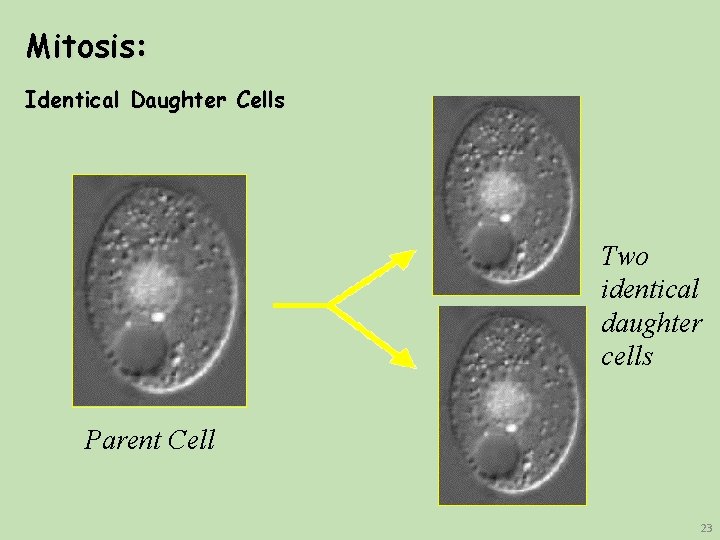 Mitosis:

Identical Daughter Cells

Parent Cell

Two identical daughter cells

23